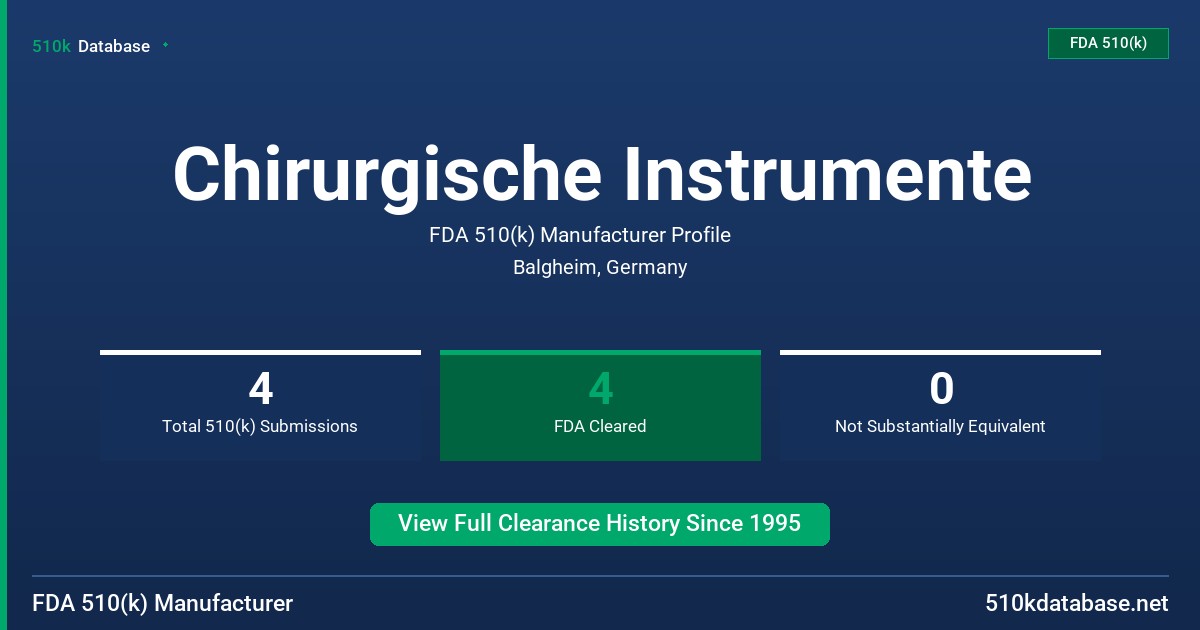 510k Database

FDA 510(k)

Chirurgische Instrumente

FDA 510(k) Manufacturer Profile

Balgheim, Germany

4
Total 510(k) Submissions

4
FDA Cleared

0
Not Substantially Equivalent

View Full Clearance History Since 1995

FDA 510(k) Manufacturer

510kdatabase.net